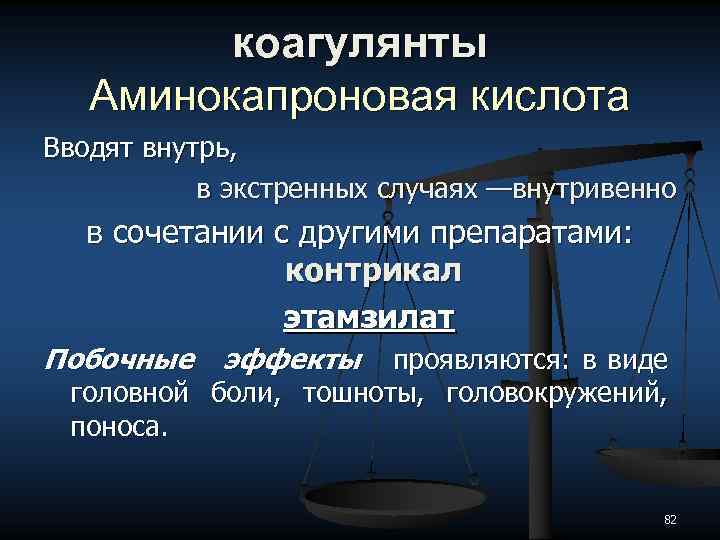 коагулянты
Аминокапроновая кислота

Вводят внутрь,

в экстренных случаях —внутривенно

в сочетании с другими препаратами:
контрикал

этамзилат

Побочные эффекты проявляются: в виде головной боли, тошноты, головокружений, поноса.

82